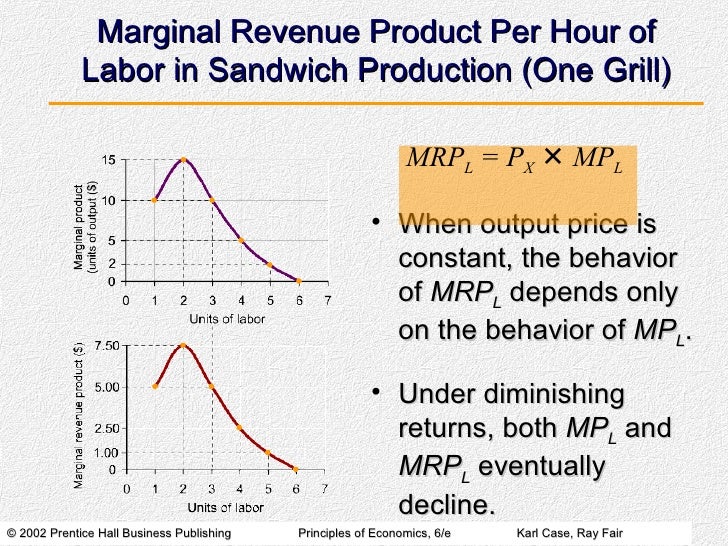 Marginal Revenue Product Per Hour of Labor in Sandwich Production (One Grill)

Marginal product (units of output ($)

15
10
5
2
0

0 1 2 3 4 5 6 7

Units of labor

Marginal revenue product ($)

7.50
5.00
2.50
1.00
0

0 1 2 3 4 5 6 7

Units of labor

$MRP_L = P_X \times MP_L$

• When output price is constant, the behavior of $MRP_L$ depends only on the behavior of $MP_L$.

• Under diminishing returns, both $MP_L$ and $MRP_L$ eventually decline.

© 2002 Prentice Hall Business Publishing    Principles of Economics, 6/e    Karl Case, Ray Fair